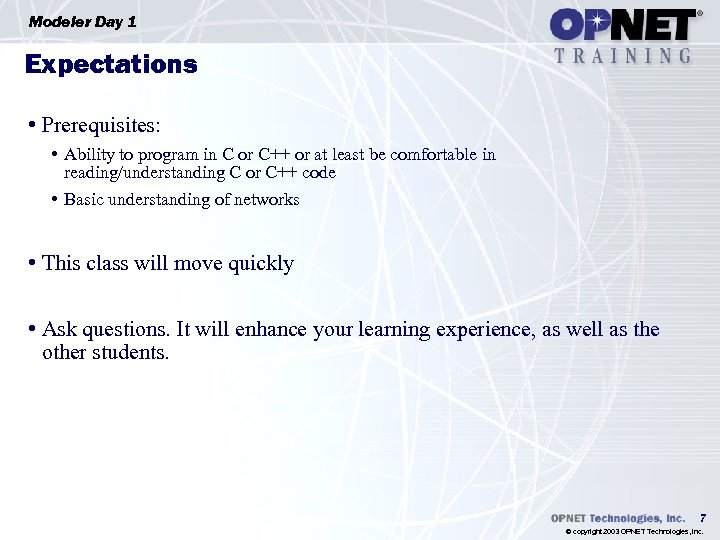 Modeler Day 1

OPNET®
TRAINING

Expectations

• Prerequisites:
  • Ability to program in C or C++ or at least be comfortable in reading/understanding C or C++ code
  • Basic understanding of networks

• This class will move quickly

• Ask questions. It will enhance your learning experience, as well as the other students.

OPNET Technologies, Inc. 7
© copyright 2003 OPNET Technologies, Inc.